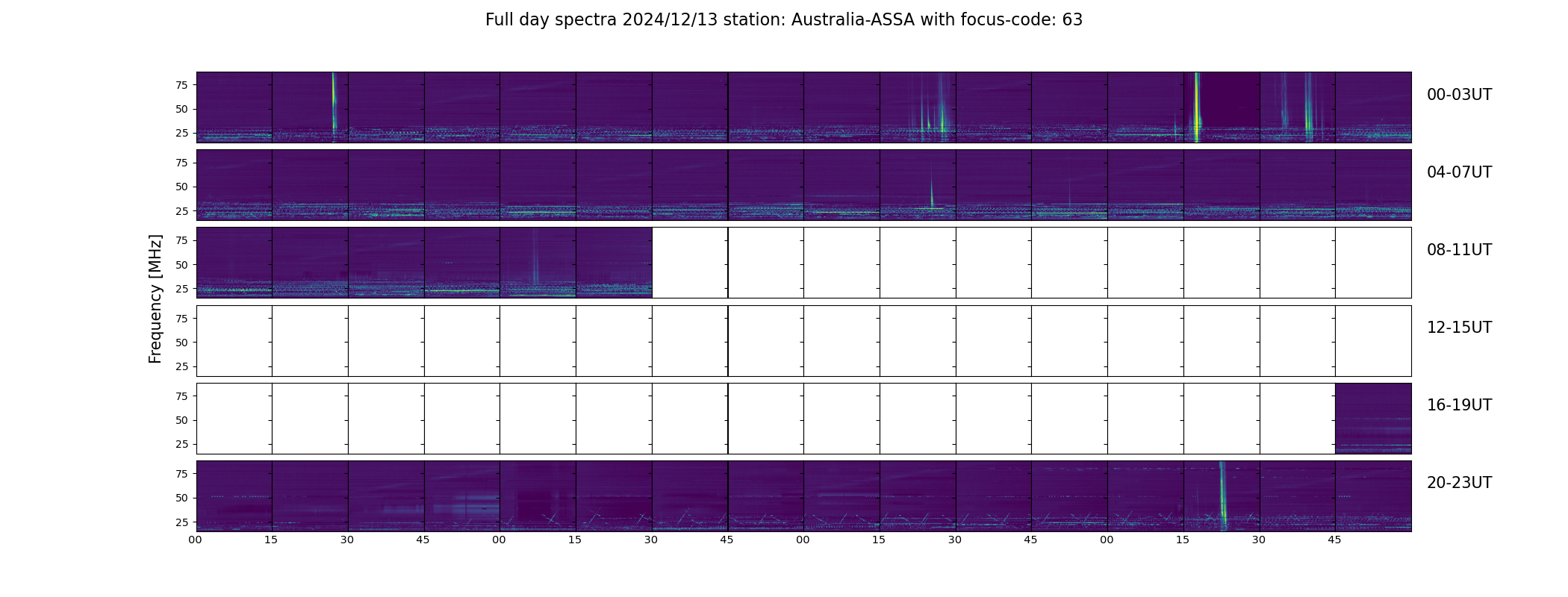 Full day spectra 2024/12/13 station: Australia-ASSA with focus-code: 63

Frequency [MHz]

75
50
25

00-03UT

75
50
25

04-07UT

75
50
25

08-11UT

75
50
25

12-15UT

75
50
25

16-19UT

75
50
25

20-23UT

00 15 30 45 00 15 30 45 00 15 30 45 00 15 30 45